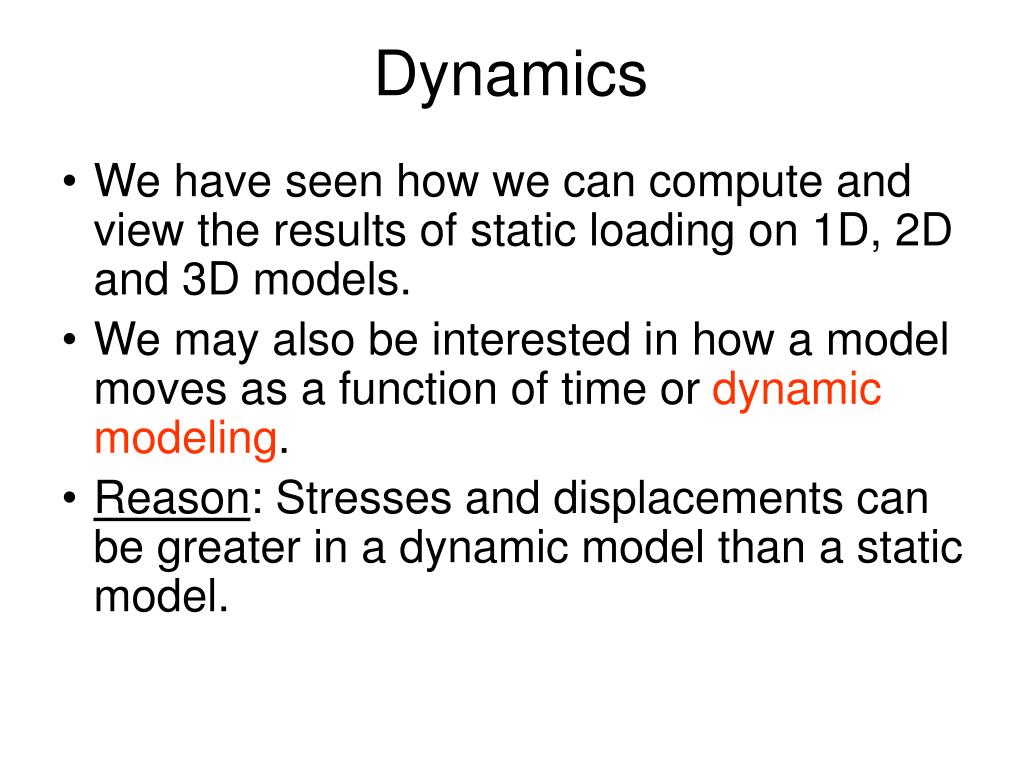 Dynamics

• We have seen how we can compute and view the results of static loading on 1D, 2D and 3D models.
• We may also be interested in how a model moves as a function of time or dynamic modeling.
• Reason: Stresses and displacements can be greater in a dynamic model than a static model.